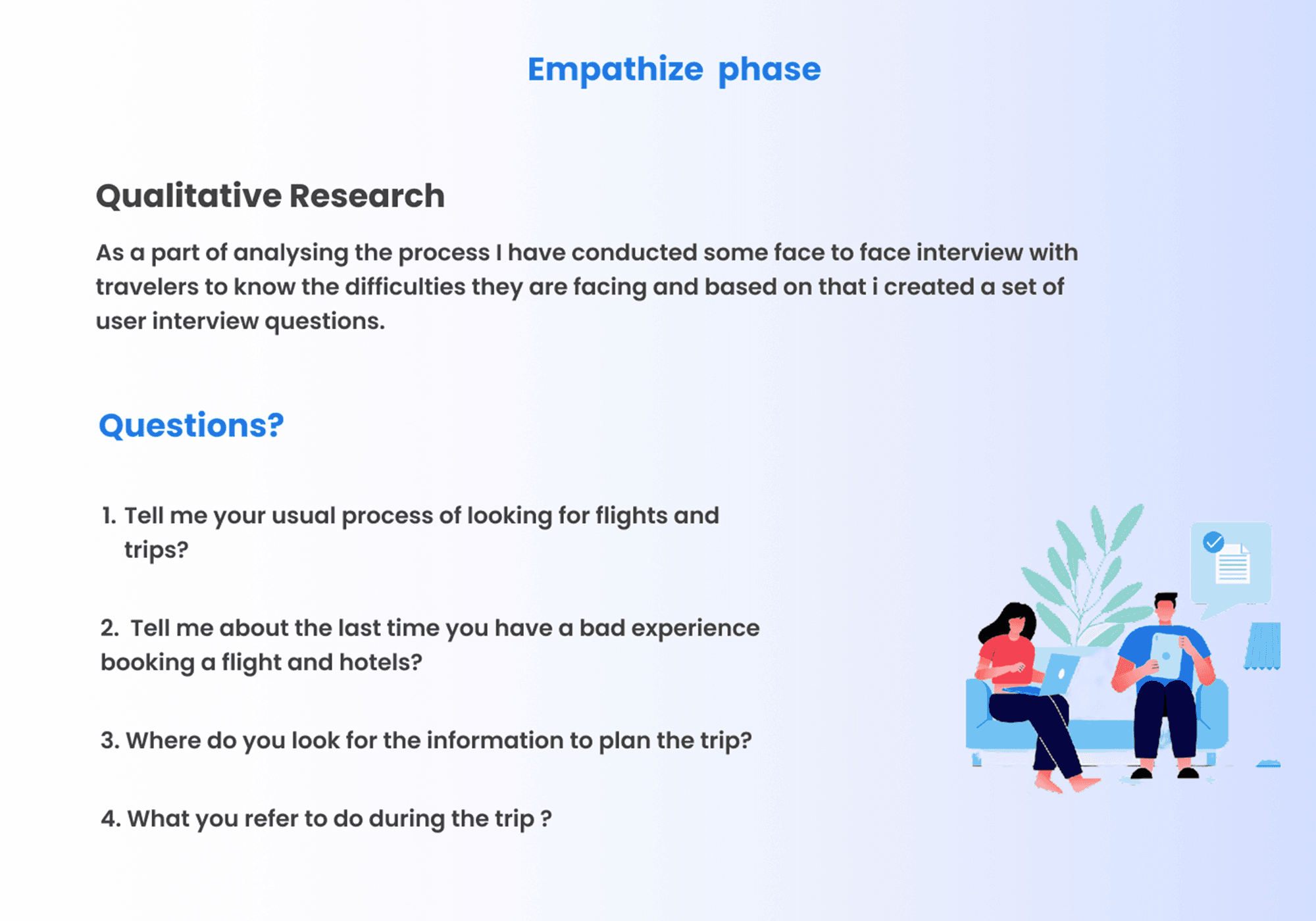 Empathize phase

Qualitative Research

As a part of analysing the process I have conducted some face to face interview with travelers to know the difficulties they are facing and based on that i created a set of user interview questions.

Questions?

1. Tell me your usual process of looking for flights and trips?

2. Tell me about the last time you have a bad experience booking a flight and hotels?

3. Where do you look for the information to plan the trip?

4. What you refer to do during the trip ?